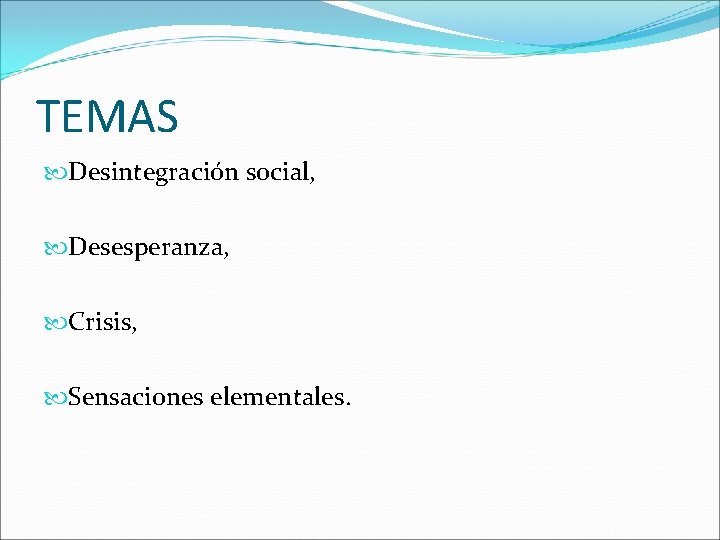 TEMAS

Desintegración social,

Desesperanza,

Crisis,

Sensaciones elementales.